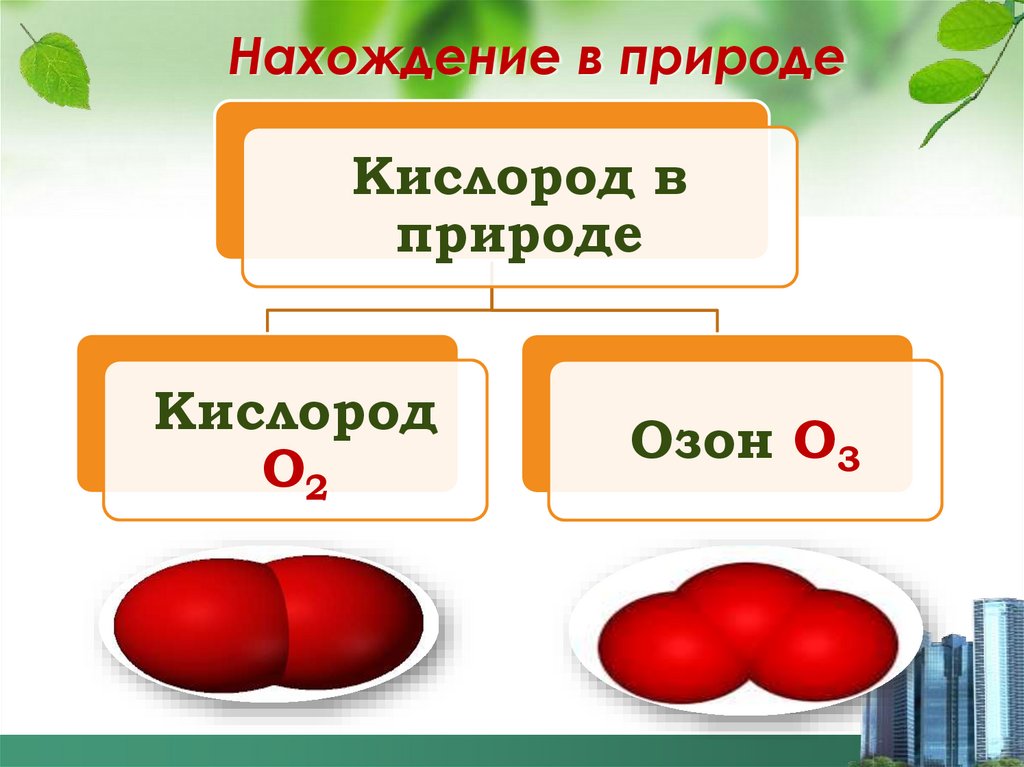 Нахождение в природе

Кислород в природе

Кислород $O_2$

Озон $O_3$